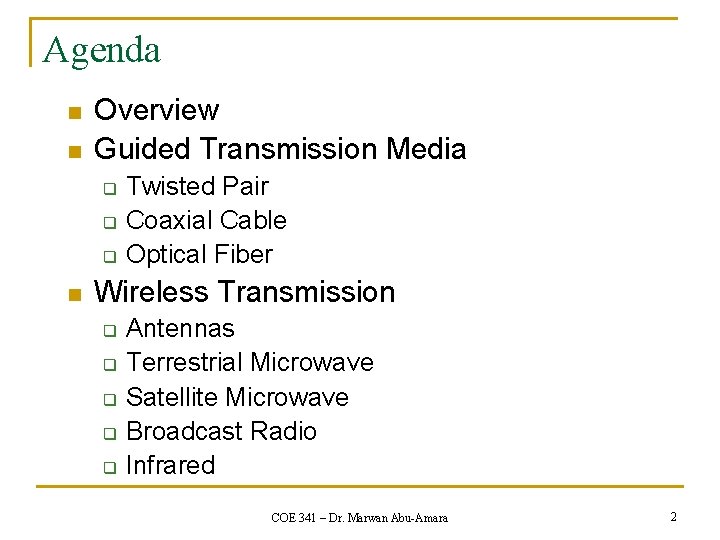 Agenda

- Overview
- Guided Transmission Media
  - Twisted Pair
  - Coaxial Cable
  - Optical Fiber
- Wireless Transmission
  - Antennas
  - Terrestrial Microwave
  - Satellite Microwave
  - Broadcast Radio
  - Infrared

COE 341 – Dr. Marwan Abu-Amara

2